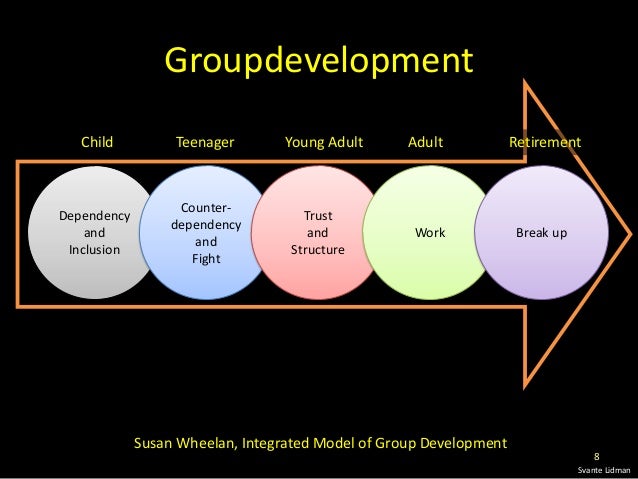 Groupdevelopment

Child

Teenager

Young Adult

Adult

Retirement

Dependency and Inclusion

Counter-dependency and Fight

Trust and Structure

Work

Break up

Susan Wheelan, Integrated Model of Group Development

8

Svante Lidman